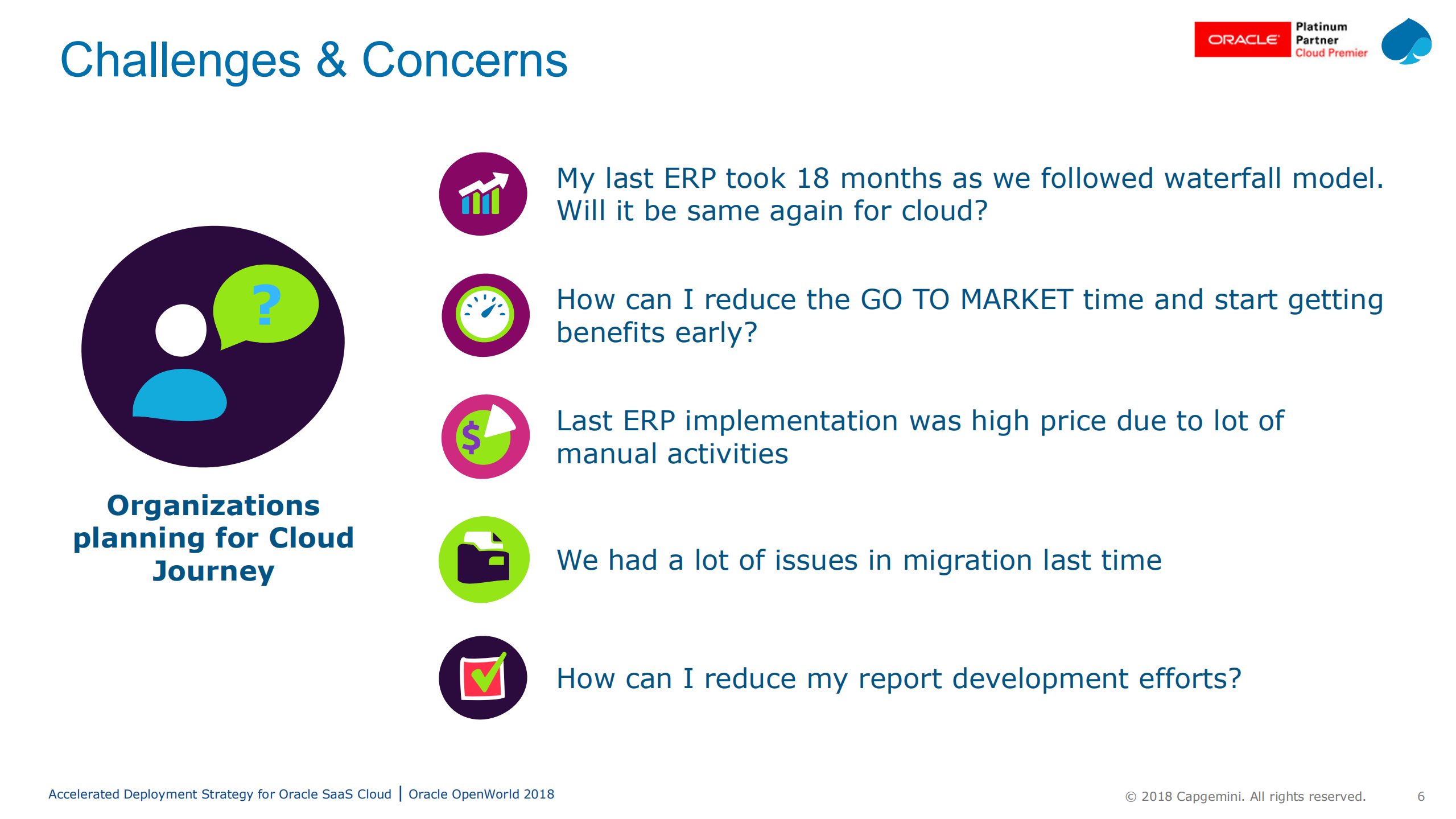 Challenges & Concerns

ORACLE Platinum Partner Cloud Premier

?

Organizations planning for Cloud Journey

My last ERP took 18 months as we followed waterfall model. Will it be same again for cloud?

How can I reduce the GO TO MARKET time and start getting benefits early?

$

Last ERP implementation was high price due to lot of manual activities

We had a lot of issues in migration last time

How can I reduce my report development efforts?

Accelerated Deployment Strategy for Oracle SaaS Cloud | Oracle OpenWorld 2018

© 2018 Capgemini. All rights reserved. 6